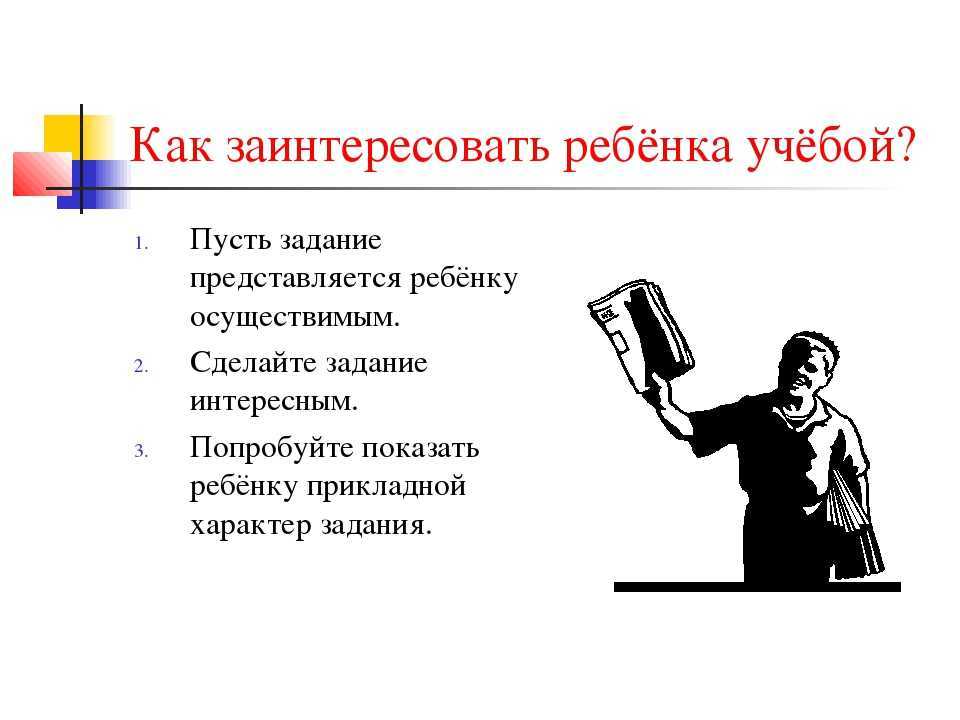 Как заинтересовать ребёнка учёбой?

1. Пусть задание представляется ребёнку осуществимым.
2. Сделайте задание интересным.
3. Попробуйте показать ребёнку прикладной характер задания.